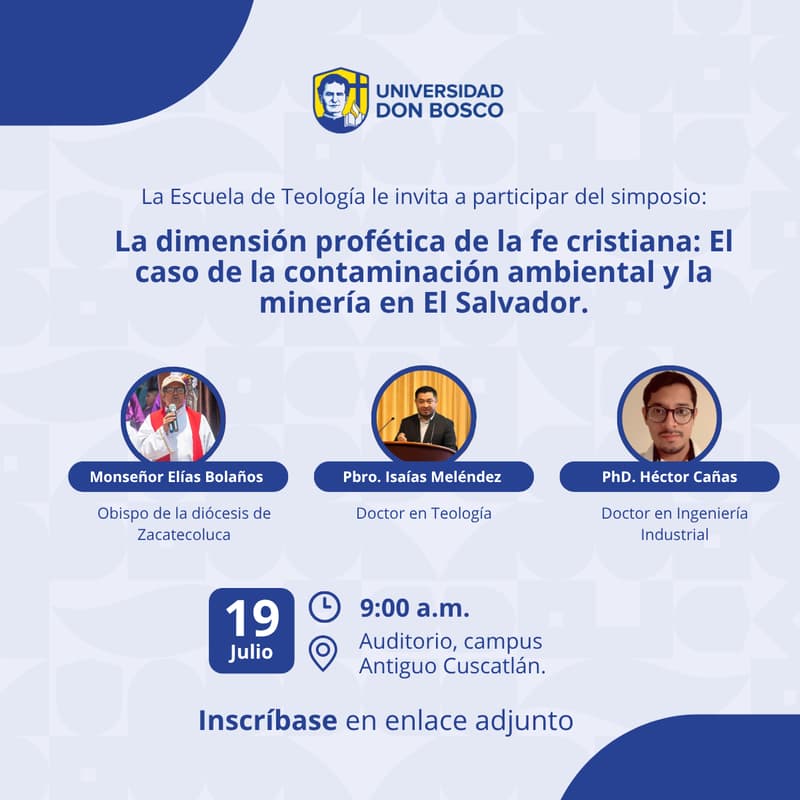 UNIVERSIDAD DON BOSCO

La Escuela de Teología le invita a participar del simposio:

La dimensión profética de la fe cristiana: El caso de la contaminación ambiental y la minería en El Salvador.

Monseñor Elías Bolaños
Obispo de la diócesis de Zacatecoluca

Pbro. Isaías Meléndez
Doctor en Teología

PhD. Héctor Cañas
Doctor en Ingeniería Industrial

19 Julio

9:00 a.m.

Auditorio, campus Antiguo Cuscatlán.

Inscríbase en enlace adjunto